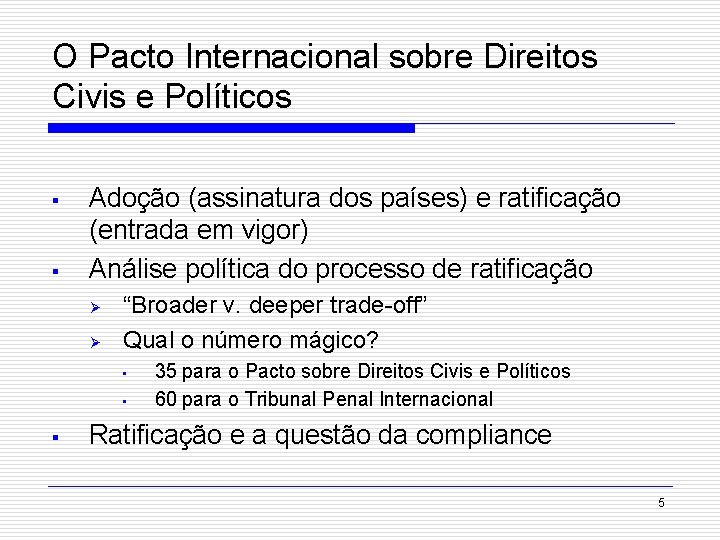 O Pacto Internacional sobre Direitos Civis e Políticos

- Adoção (assinatura dos países) e ratificação (entrada em vigor)
- Análise política do processo de ratificação
  - “Broader v. deeper trade-off”
  - Qual o número mágico?
    - 35 para o Pacto sobre Direitos Civis e Políticos
    - 60 para o Tribunal Penal Internacional
- Ratificação e a questão da compliance

5